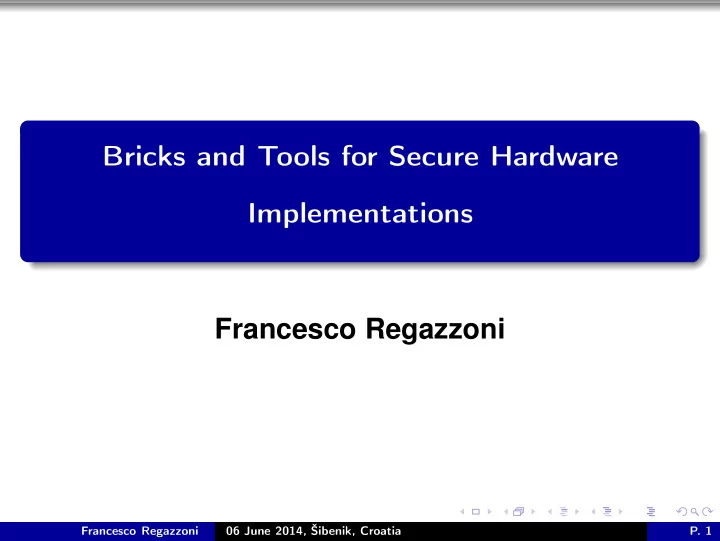 Bricks and Tools for Secure Hardware Implementations

Francesco Regazzoni

Francesco Regazzoni 06 June 2014, Šibenik, Croatia P. 1